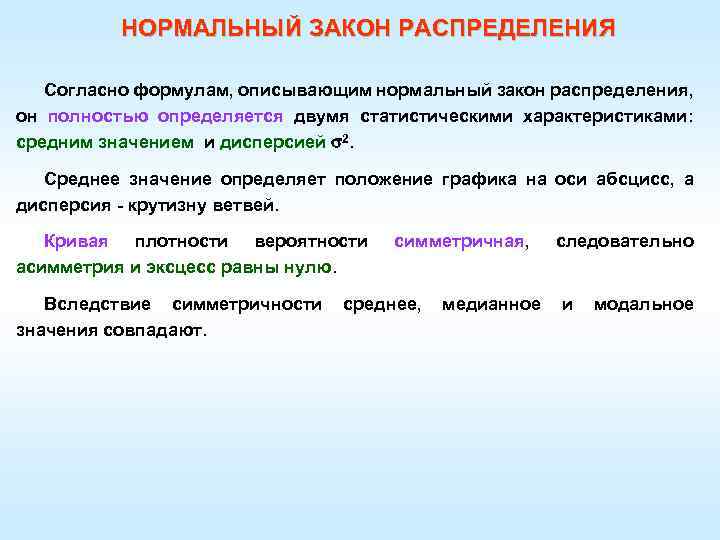 НОРМАЛЬНЫЙ ЗАКОН РАСПРЕДЕЛЕНИЯ

Согласно формулам, описывающим нормальный закон распределения, он полностью определяется двумя статистическими характеристиками: средним значением и дисперсией $\sigma^2$.

Среднее значение определяет положение графика на оси абсцисс, а дисперсия - крутизну ветвей.

Кривая плотности вероятности симметричная, следовательно асимметрия и эксцесс равны нулю.

Вследствие симметричности среднее, медианное и модальное значения совпадают.